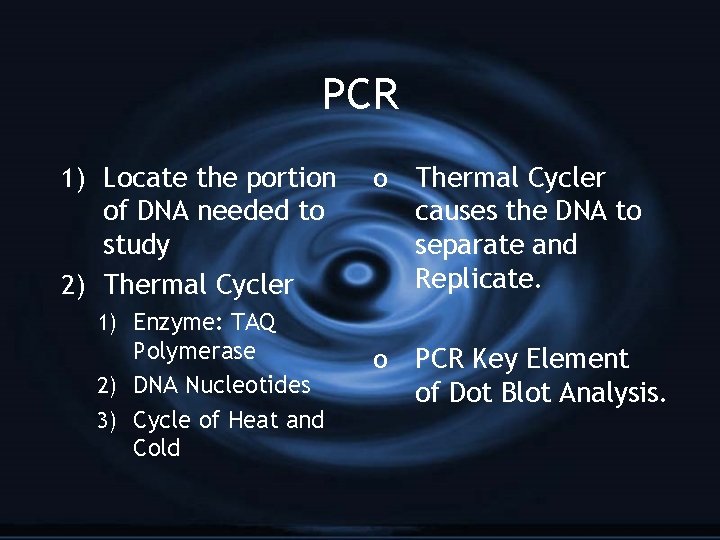 PCR

1) Locate the portion of DNA needed to study
2) Thermal Cycler
1) Enzyme: TAQ Polymerase
2) DNA Nucleotides
3) Cycle of Heat and Cold

o Thermal Cycler causes the DNA to separate and Replicate.

o PCR Key Element of Dot Blot Analysis.